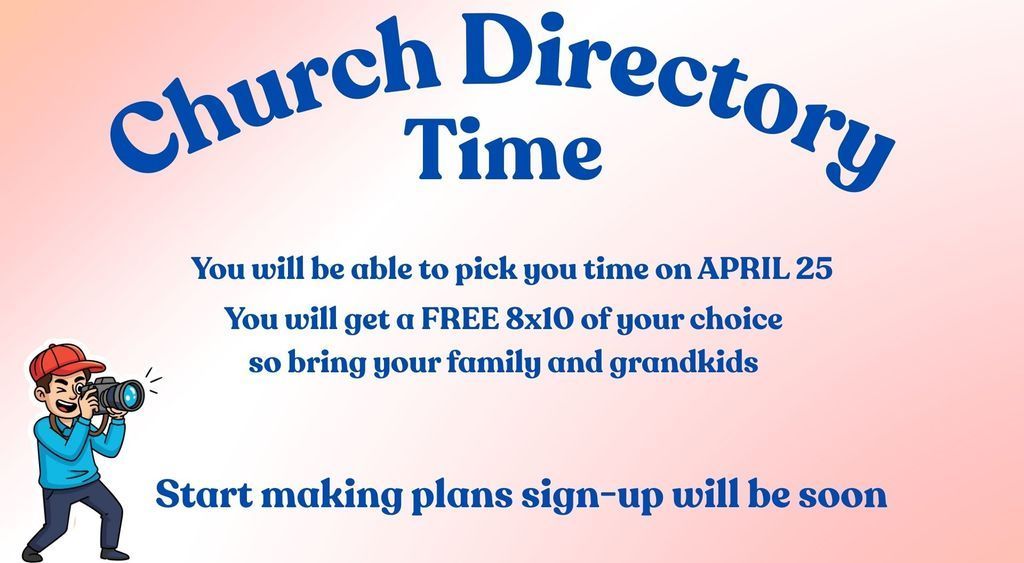 Church Directory
Time

You will be able to pick you time on APRIL 25
You will get a FREE 8x10 of your choice so bring your family and grandkids

Start making plans sign-up will be soon